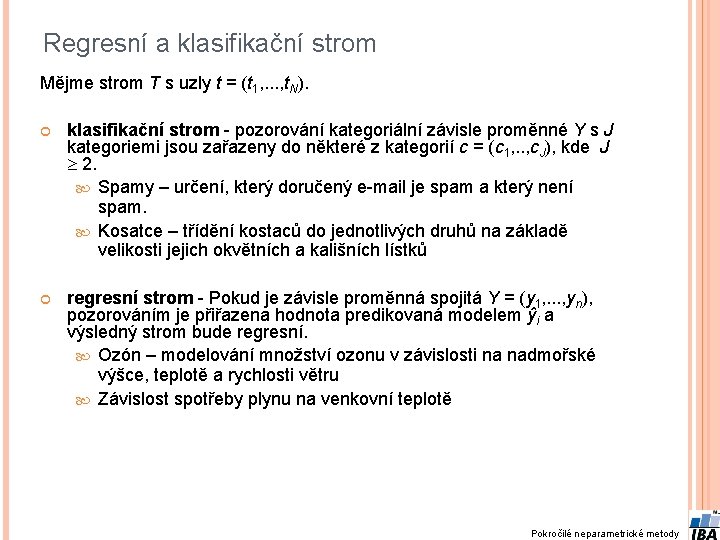 Regresní a klasifikační strom

Mějme strom $T$ s uzly $t = (t_1,...,t_N)$.

klasifikační strom - pozorování kategoriální závisle proměnné $Y$ s $J$ kategoriemi jsou zařazeny do některé z kategorií $c = (c_1,..,c_J)$, kde $J \geq 2$.

Spamy – určení, který doručený e-mail je spam a který není spam.

Kosatce – třídění kostaců do jednotlivých druhů na základě velikosti jejich okvětních a kališních lístků

regresní strom - Pokud je závisle proměnná spojitá $Y = (y_1,...,y_n)$, pozorováním je přiřazena hodnota predikovaná modelem $\hat{y}_i$ a výsledný strom bude regresní.

Ozón – modelování množství ozonu v závislosti na nadmořské výšce, teplotě a rychlosti větru

Závislost spotřeby plynu na venkovní teplotě

Pokročilé neparametrické metody

IBA